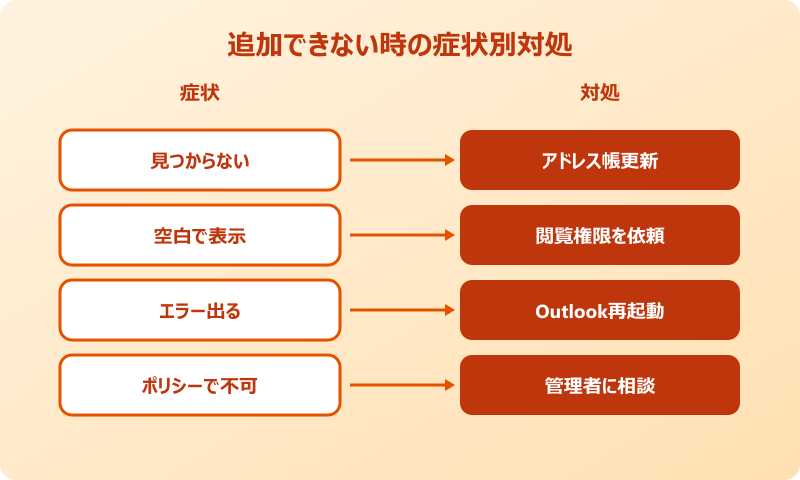 追加できない時の症状別対処

症状

対処

見つからない

アドレス帳更新

空白で表示

閲覧権限を依頼

エラー出る

Outlook再起動

ポリシーで不可

管理者に相談